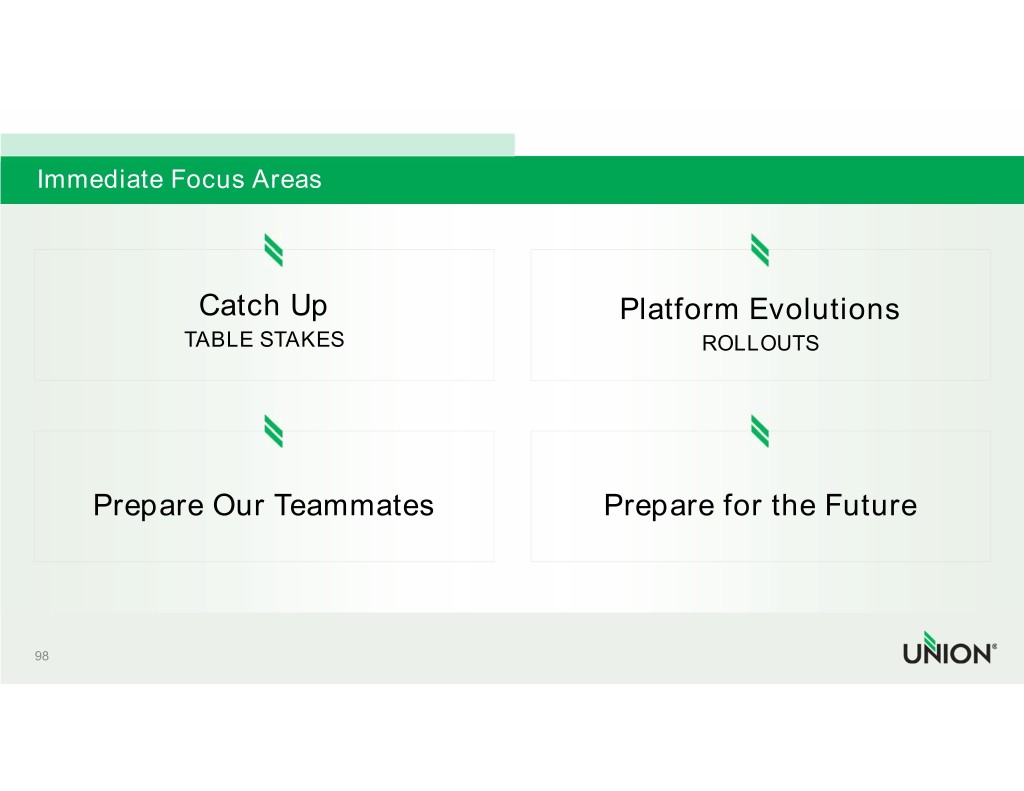 Immediate Focus Areas

Catch Up
TABLE STAKES

Platform Evolutions
ROLLOUTS

Prepare Our Teammates

Prepare for the Future

98

UNION®